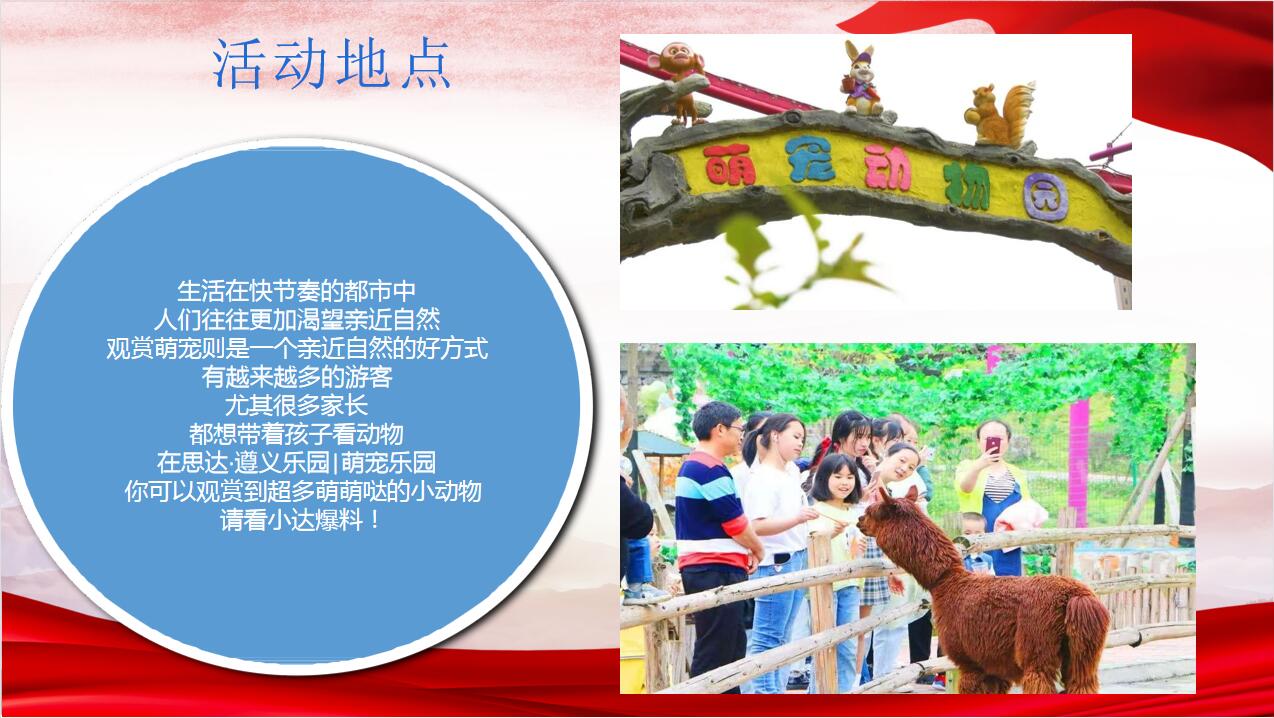 活动地点

生活在快节奏的都市中
人们往往更加渴望亲近自然
观赏萌宠则是一个亲近自然的好方式
有越来越多的游客
尤其很多家长
都想带着孩子看动物
在思达·遵义乐园|萌宠乐园
你可以观赏到超多萌萌哒的小动物
请看小达爆料！

萌宠动物园